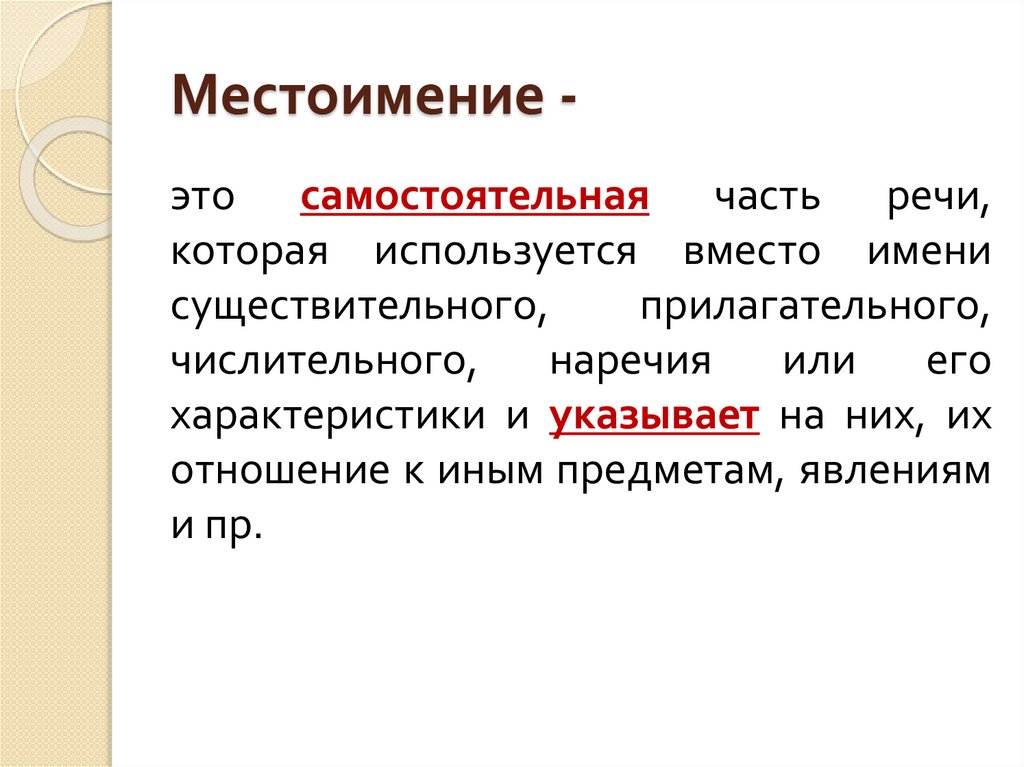 Местоимение -

это самостоятельная часть речи, которая используется вместо имени существительного, прилагательного, числительного, наречия или его характеристики и указывает на них, их отношение к иным предметам, явлениям и пр.